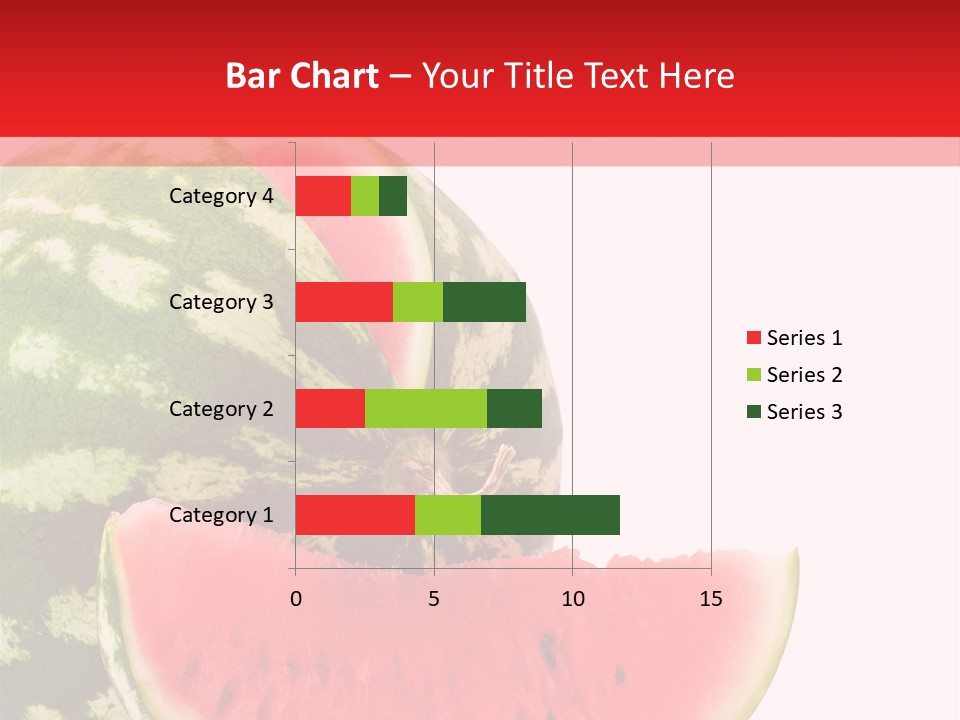 Bar Chart – Your Title Text Here

Category 4
Category 3
Category 2
Category 1

0 5 10 15

Series 1
Series 2
Series 3